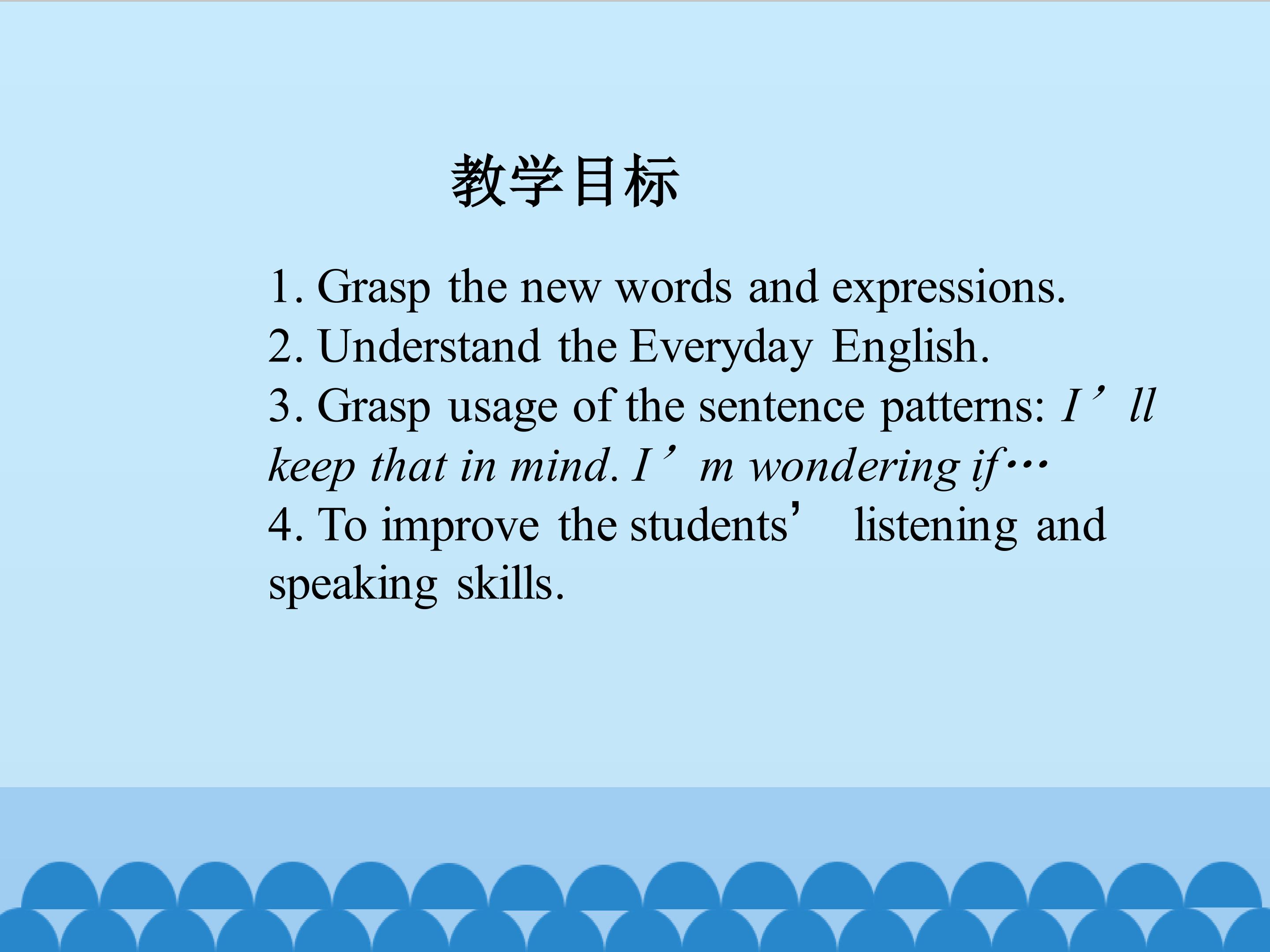 教学目标

1. Grasp the new words and expressions.
2. Understand the Everyday English.
3. Grasp usage of the sentence patterns: I'll keep that in mind. I'm wondering if…
4. To improve the students' listening and speaking skills.